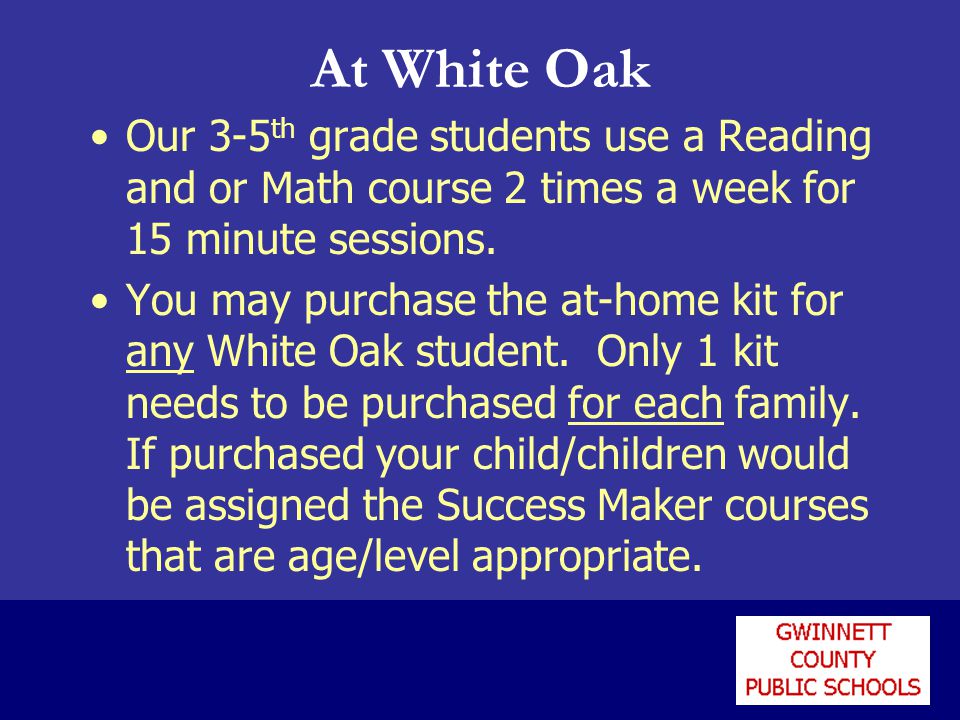 At White Oak

• Our 3-5th grade students use a Reading and or Math course 2 times a week for 15 minute sessions.

• You may purchase the at-home kit for any White Oak student.  Only 1 kit needs to be purchased for each family.  If purchased your child/children would be assigned the Success Maker courses that are age/level appropriate.

GWINNETT COUNTY PUBLIC SCHOOLS